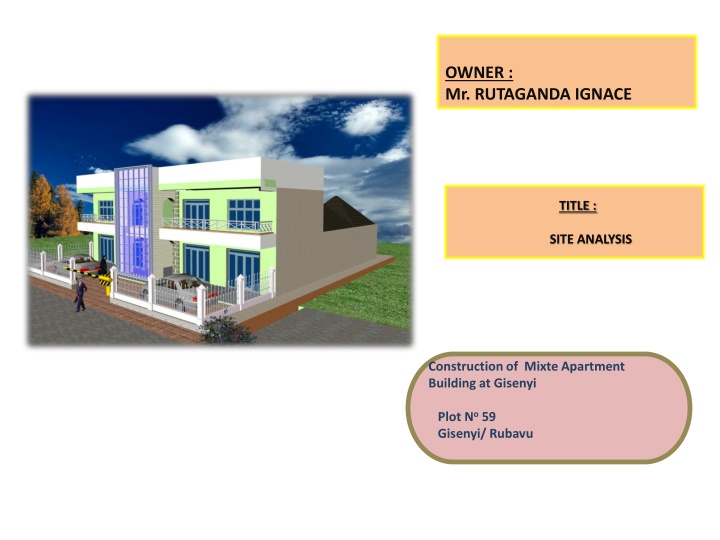 OWNER :
Mr. RUTAGANDA IGNACE

TITLE :

SITE ANALYSIS

Construction of Mixte Apartment Building at Gisenyi

Plot Nº 59
Gisenyi/ Rubavu